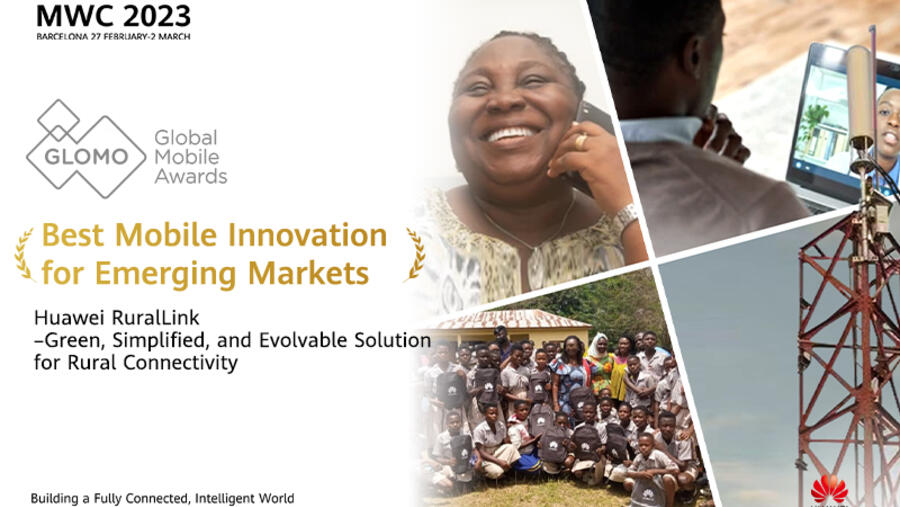 MWC 2023
BARCELONA 27 FEBRUARY-2 MARCH

GLOMO Global Mobile Awards

Best Mobile Innovation for Emerging Markets

Huawei RuralLink
–Green, Simplified, and Evolvable Solution for Rural Connectivity

Building a Fully Connected, Intelligent World